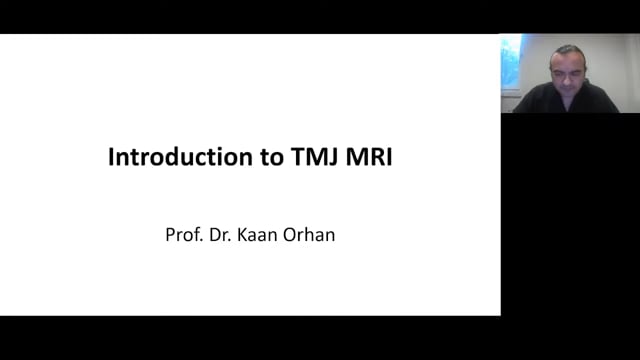 Introduction to TMJ MRI

Prof. Dr. Kaan Orhan